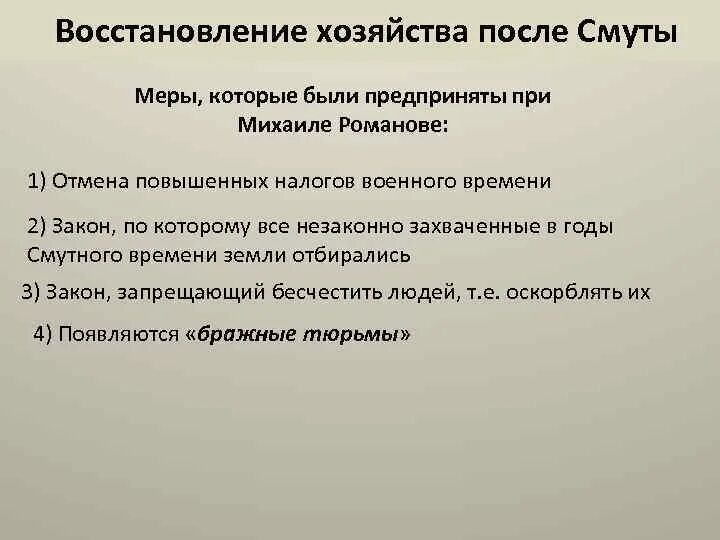 Восстановление хозяйства после Смуты

Меры, которые были предприняты при Михаиле Романове:

1) Отмена повышенных налогов военного времени

2) Закон, по которому все незаконно захваченные в годы Смутного времени земли отбирались

3) Закон, запрещающий бесчестить людей, т.е. оскорблять их

4) Появляются «бражные тюрьмы»